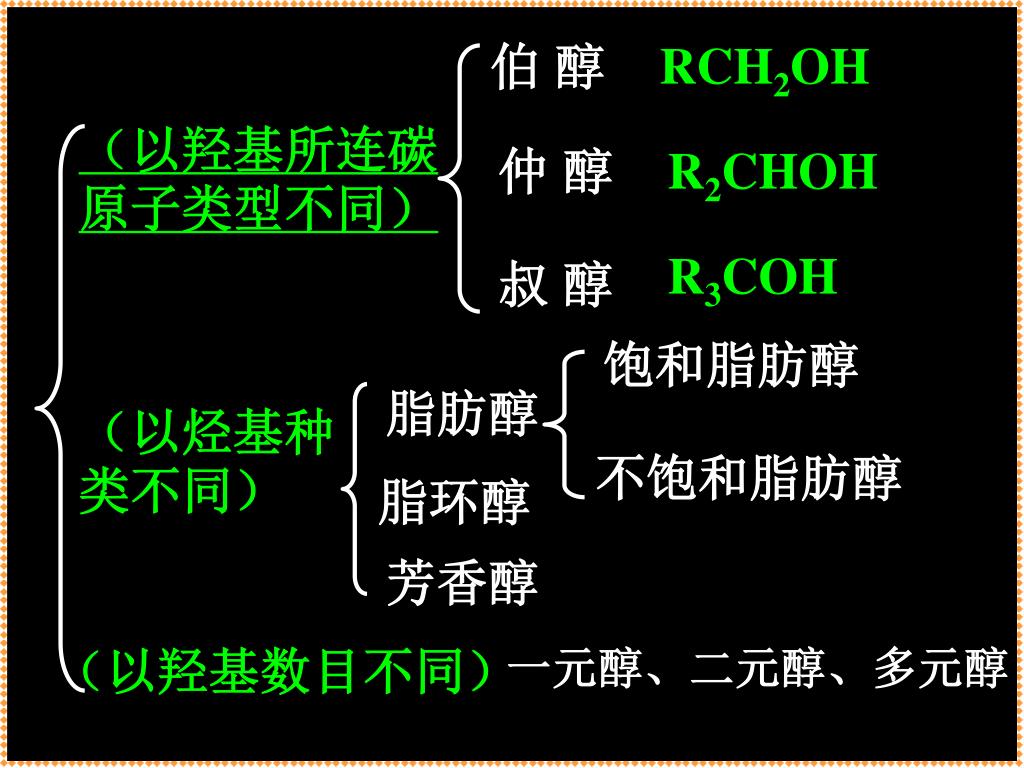 （以羟基所连碳原子类型不同）

伯 醇 $RCH_2OH$

仲 醇 $R_2CHOH$

叔 醇 $R_3COH$

（以烃基种类不同）

脂肪醇

饱和脂肪醇

不饱和脂肪醇

脂环醇

芳香醇

（以羟基数目不同）一元醇、二元醇、多元醇